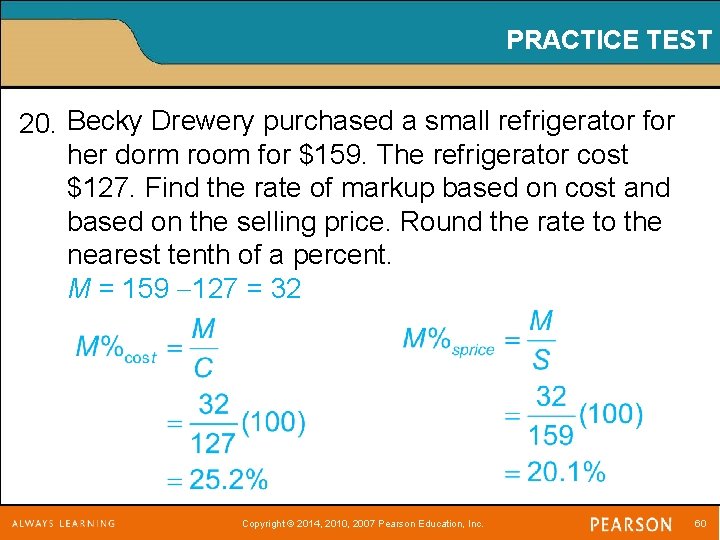 PRACTICE TEST

20. Becky Drewery purchased a small refrigerator for her dorm room for \$159. The refrigerator cost \$127. Find the rate of markup based on cost and based on the selling price. Round the rate to the nearest tenth of a percent.

$M = 159 - 127 = 32$

$M\%_{cost} = \frac{M}{C}$

$= \frac{32}{127}(100)$

$= 25.2\%$

$M\%_{sprice} = \frac{M}{S}$

$= \frac{32}{159}(100)$

$= 20.1\%$

ALWAYS LEARNING

Copyright © 2014, 2010, 2007 Pearson Education, Inc.

PEARSON

60